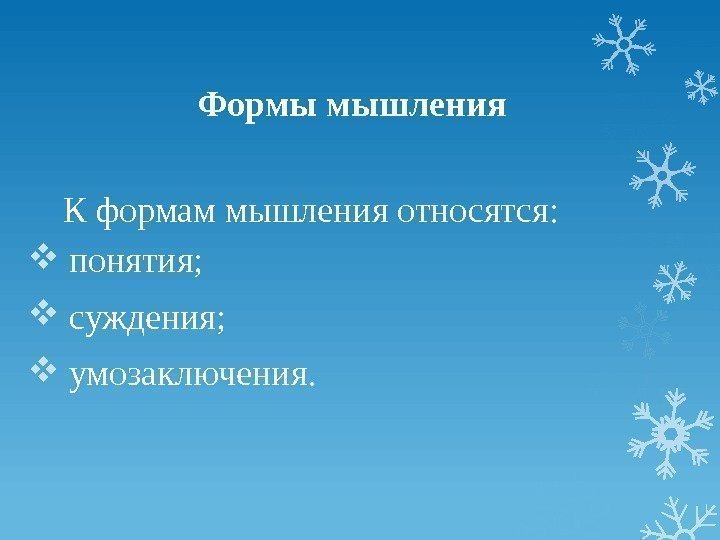 Формы мышления

К формам мышления относятся:

❖ понятия;

❖ суждения;

❖ умозаключения.